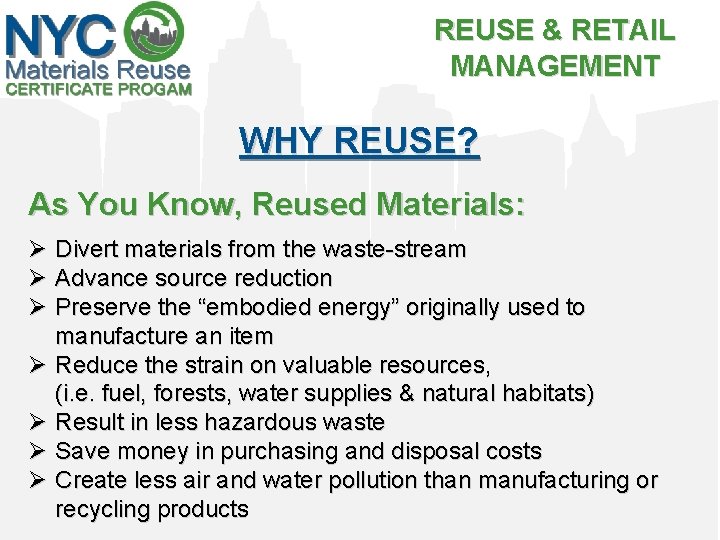 NYC Materials Reuse CERTIFICATE PROGAM

REUSE & RETAIL MANAGEMENT

WHY REUSE?

As You Know, Reused Materials:

➢ Divert materials from the waste-stream
➢ Advance source reduction
➢ Preserve the “embodied energy” originally used to manufacture an item
➢ Reduce the strain on valuable resources, (i.e. fuel, forests, water supplies & natural habitats)
➢ Result in less hazardous waste
➢ Save money in purchasing and disposal costs
➢ Create less air and water pollution than manufacturing or recycling products